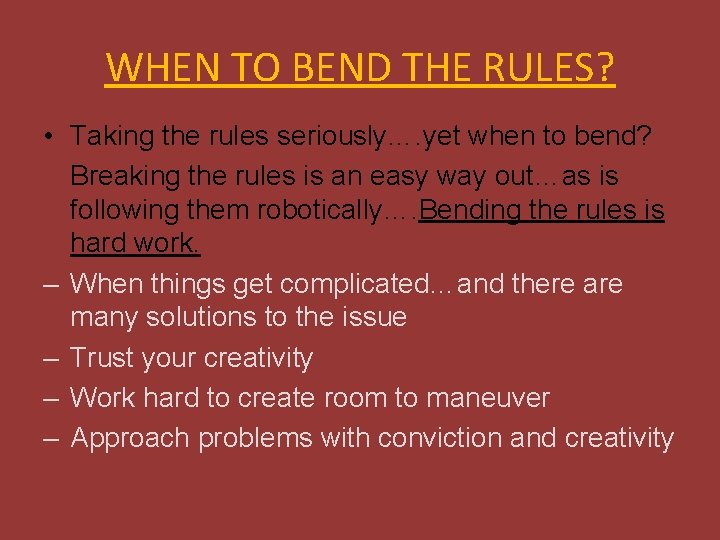 WHEN TO BEND THE RULES?

• Taking the rules seriously….yet when to bend?

Breaking the rules is an easy way out…as is following them robotically….Bending the rules is hard work.

– When things get complicated…and there are many solutions to the issue

– Trust your creativity

– Work hard to create room to maneuver

– Approach problems with conviction and creativity